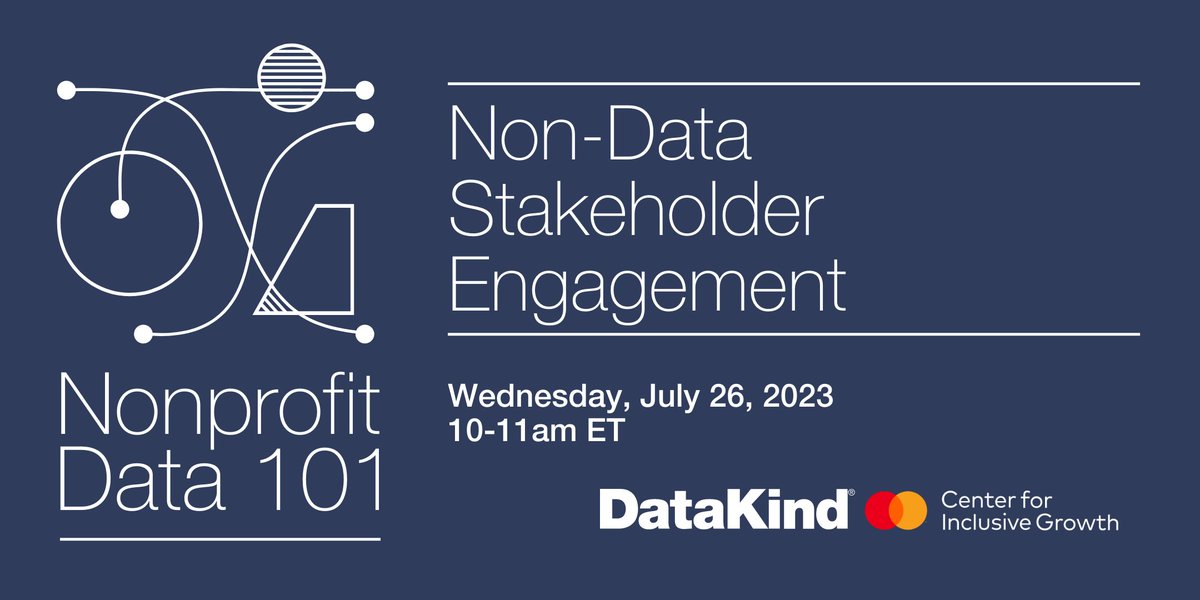 Nonprofit Data 101

Non-Data Stakeholder Engagement

Wednesday, July 26, 2023
10-11am ET

DataKind®

Center for Inclusive Growth